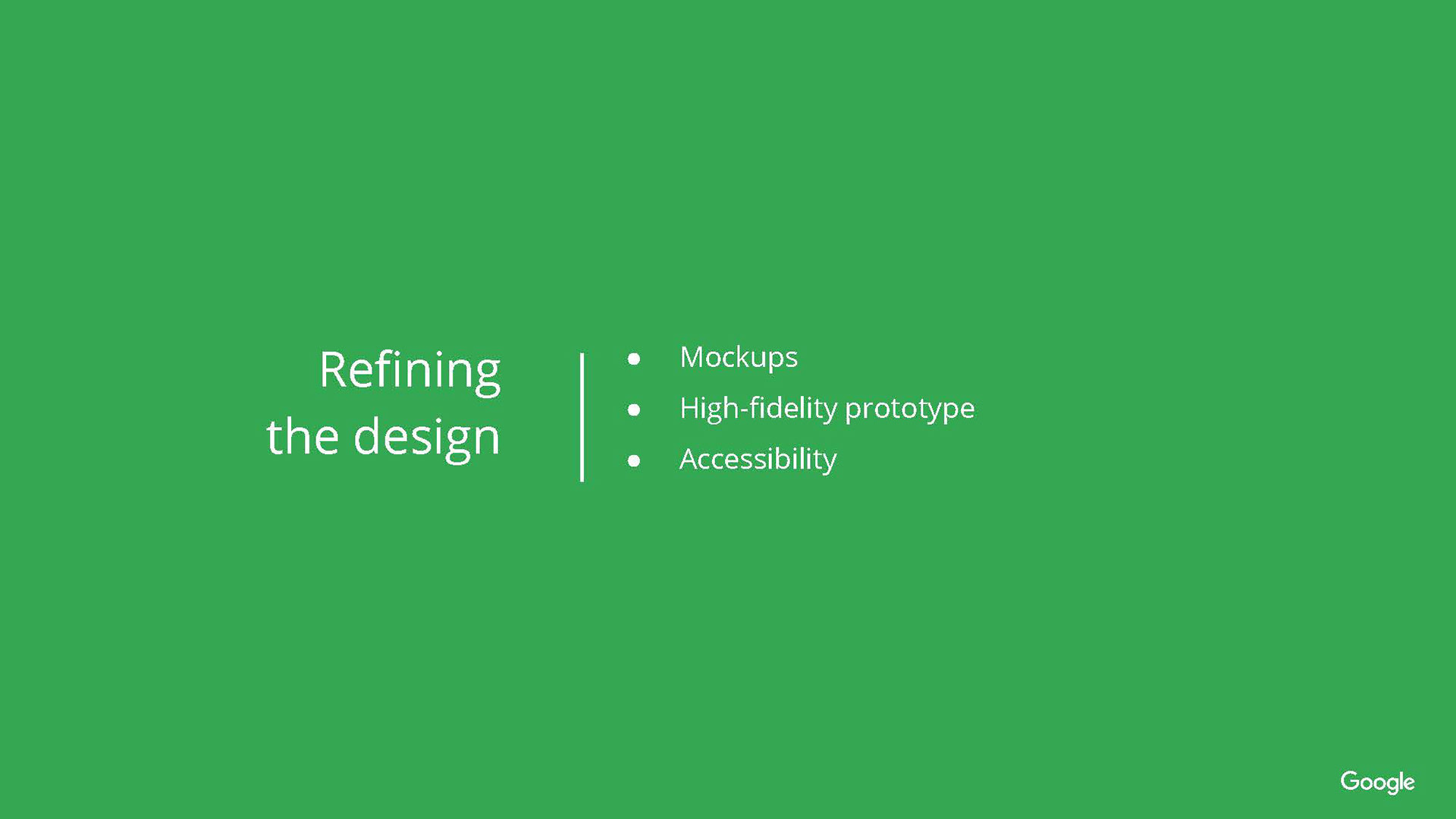 Refining the design

- Mockups
- High-fidelity prototype
- Accessibility

Google